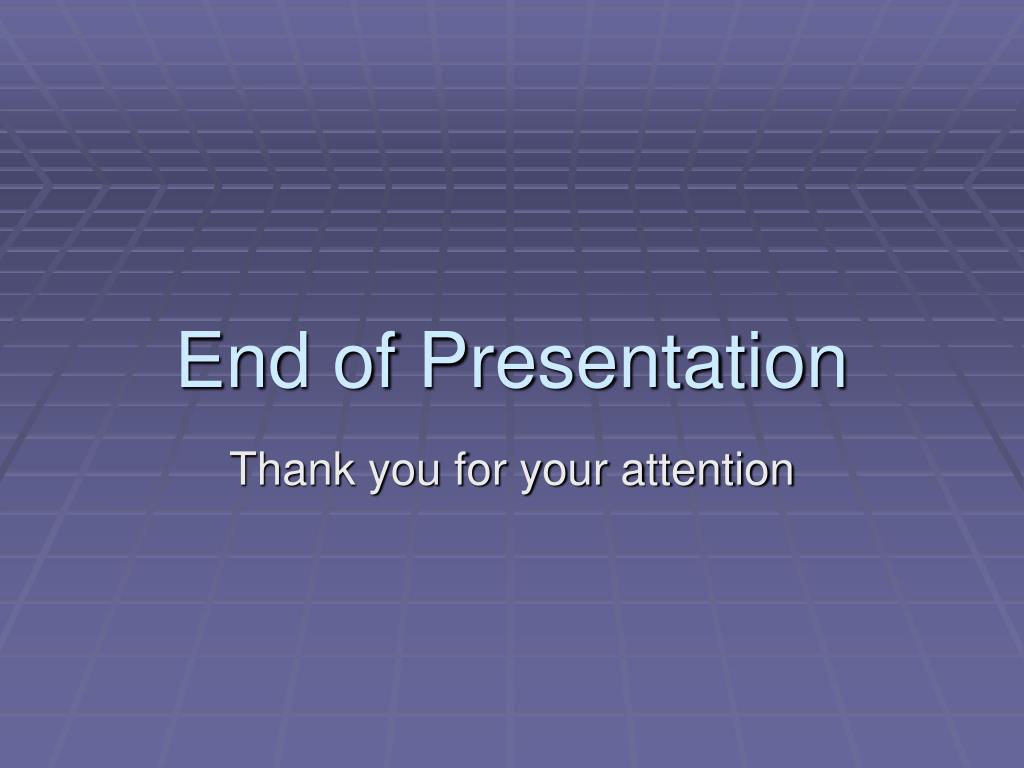 End of Presentation

Thank you for your attention